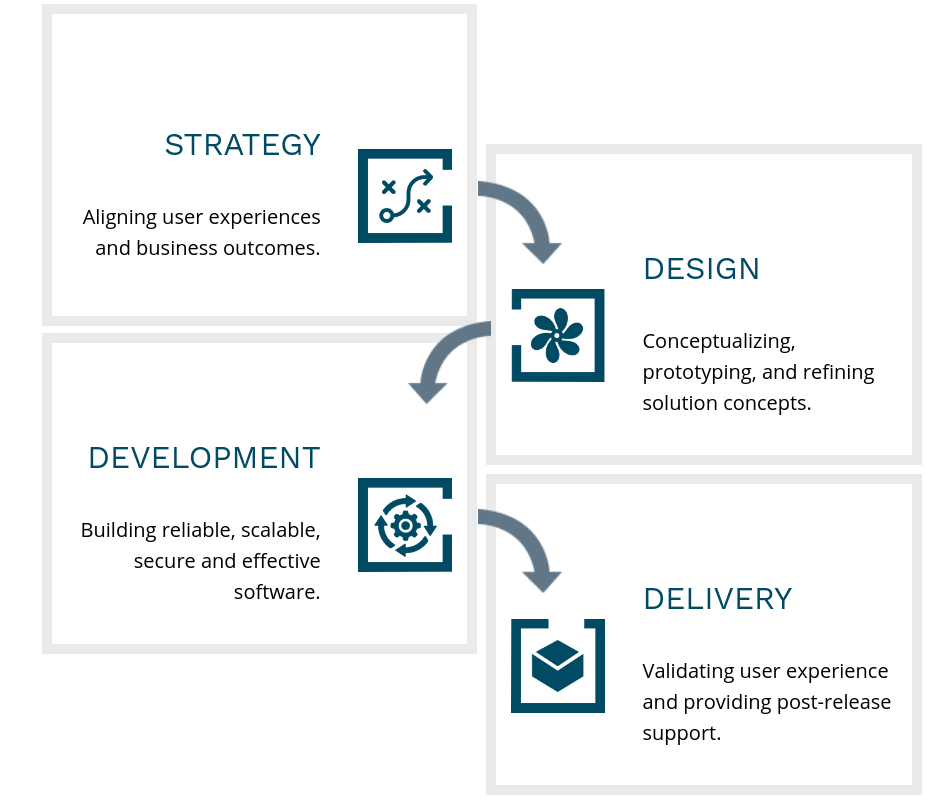 STRATEGY

Aligning user experiences and business outcomes.

DESIGN

Conceptualizing, prototyping, and refining solution concepts.

DEVELOPMENT

Building reliable, scalable, secure and effective software.

DELIVERY

Validating user experience and providing post-release support.